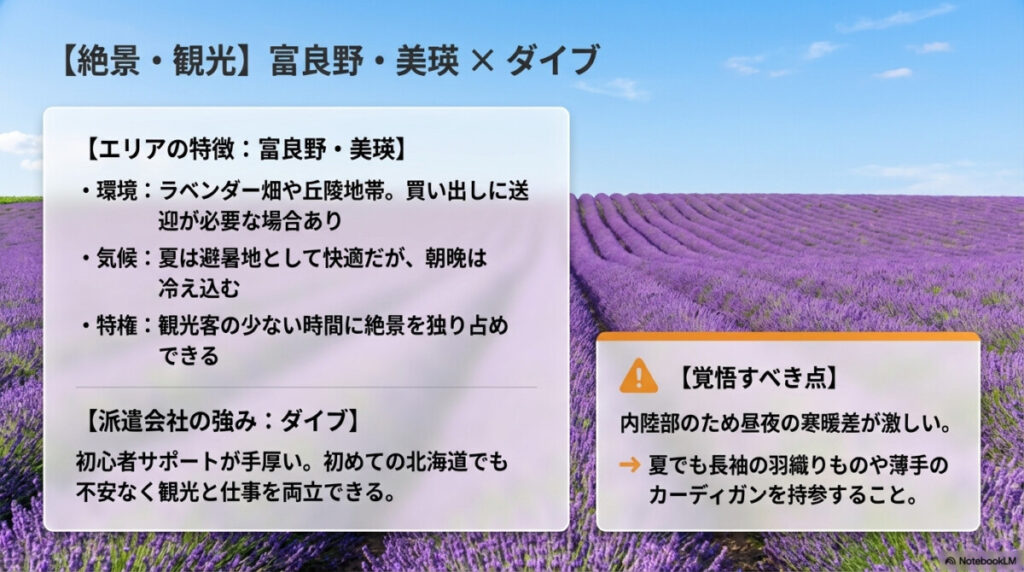 【絶景・観光】富良野・美瑛 × ダイブ

【エリアの特徴：富良野・美瑛】

・環境：ラベンダー畑や丘陵地帯。買い出しに送迎が必要な場合あり

・気候：夏は避暑地として快適だが、朝晩は冷え込む

・特権：観光客の少ない時間に絶景を独り占めできる

【派遣会社の強み：ダイブ】

初心者サポートが手厚い。初めての北海道でも不安なく観光と仕事を両立できる。

【覚悟すべき点】

内陸部のため昼夜の寒暖差が激しい。

→ 夏でも長袖の羽織りものや薄手のカーディガンを持参すること。

NotebookLM